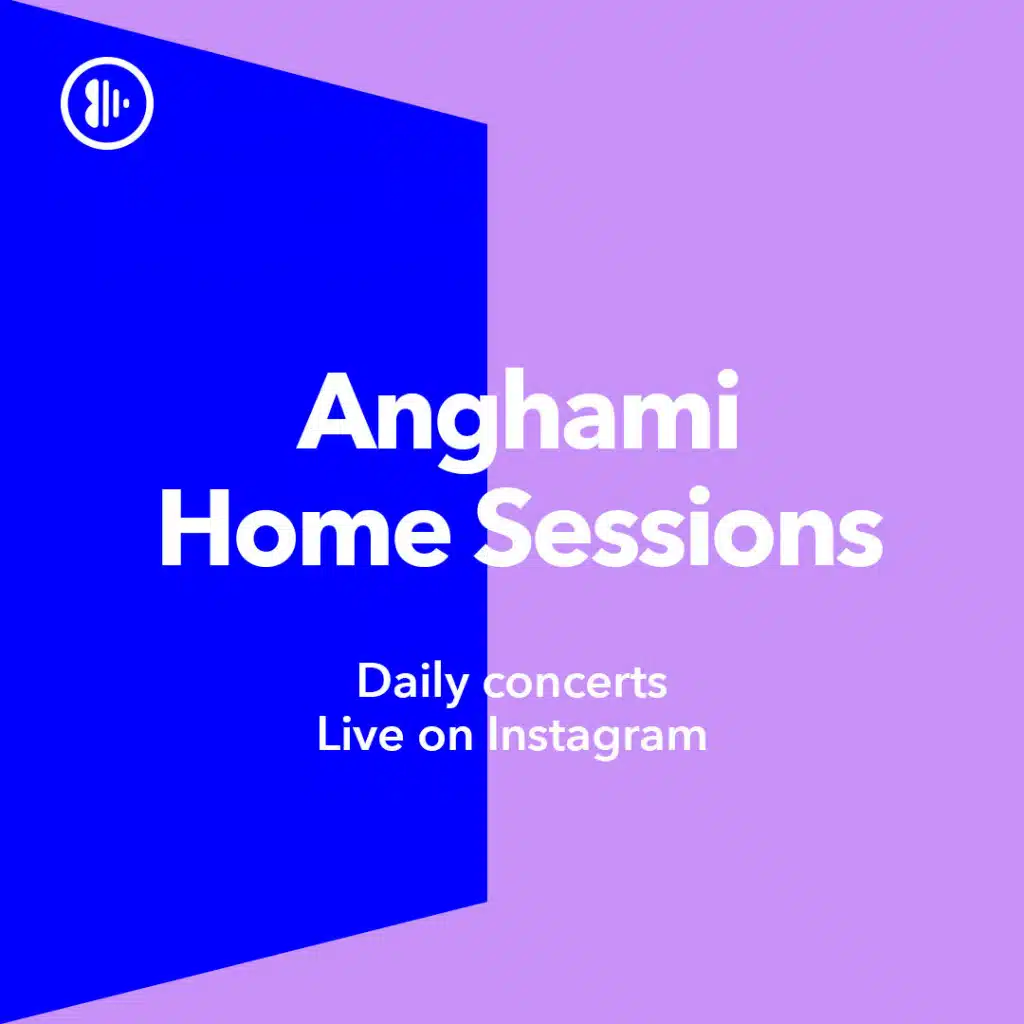 Anghami
Home Sessions

Daily concerts
Live on Instagram